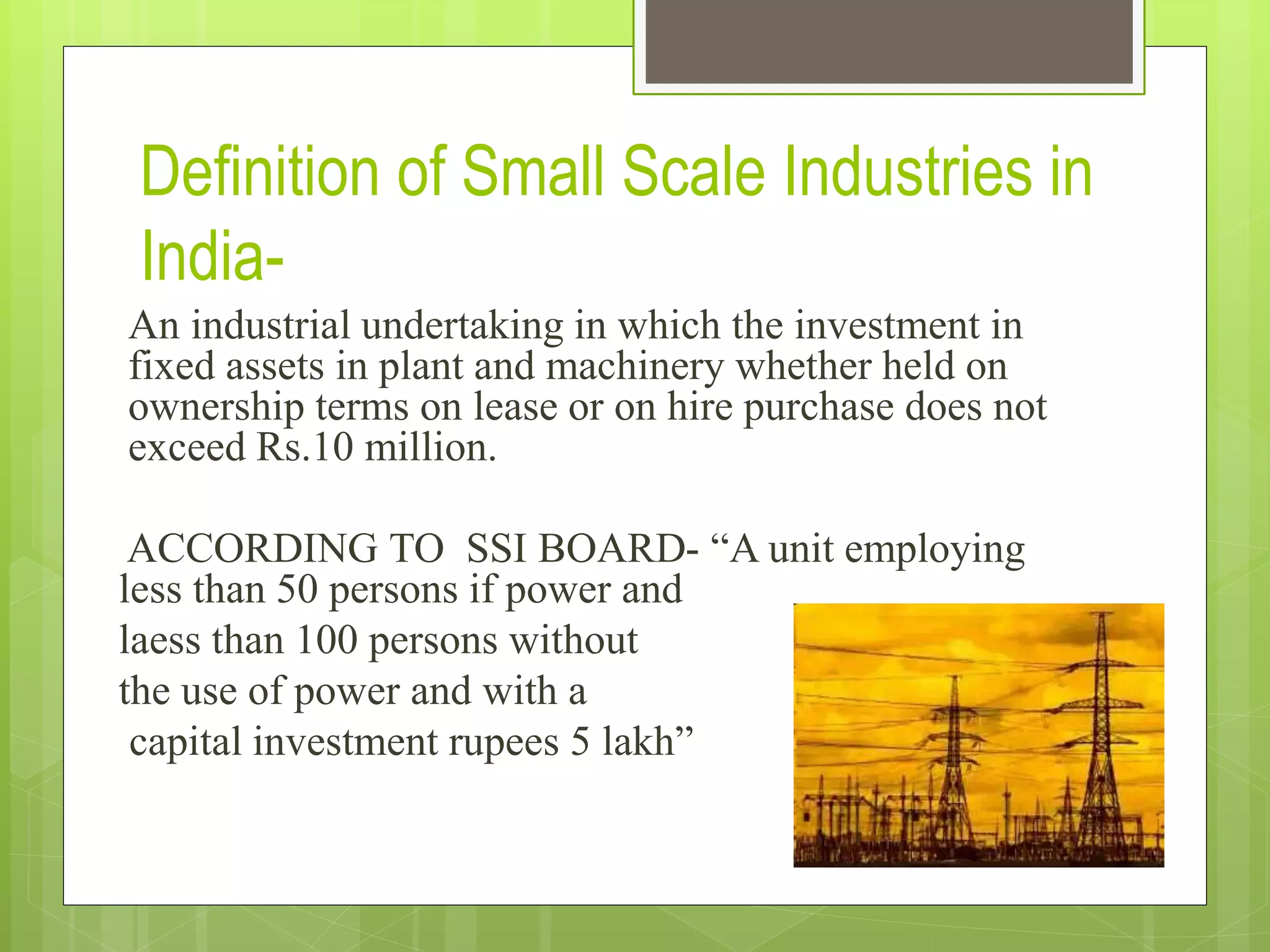 Definition of Small Scale Industries in India-

An industrial undertaking in which the investment in fixed assets in plant and machinery whether held on ownership terms on lease or on hire purchase does not exceed Rs.10 million.

ACCORDING TO SSI BOARD- “A unit employing less than 50 persons if power and laess than 100 persons without the use of power and with a capital investment rupees 5 lakh”